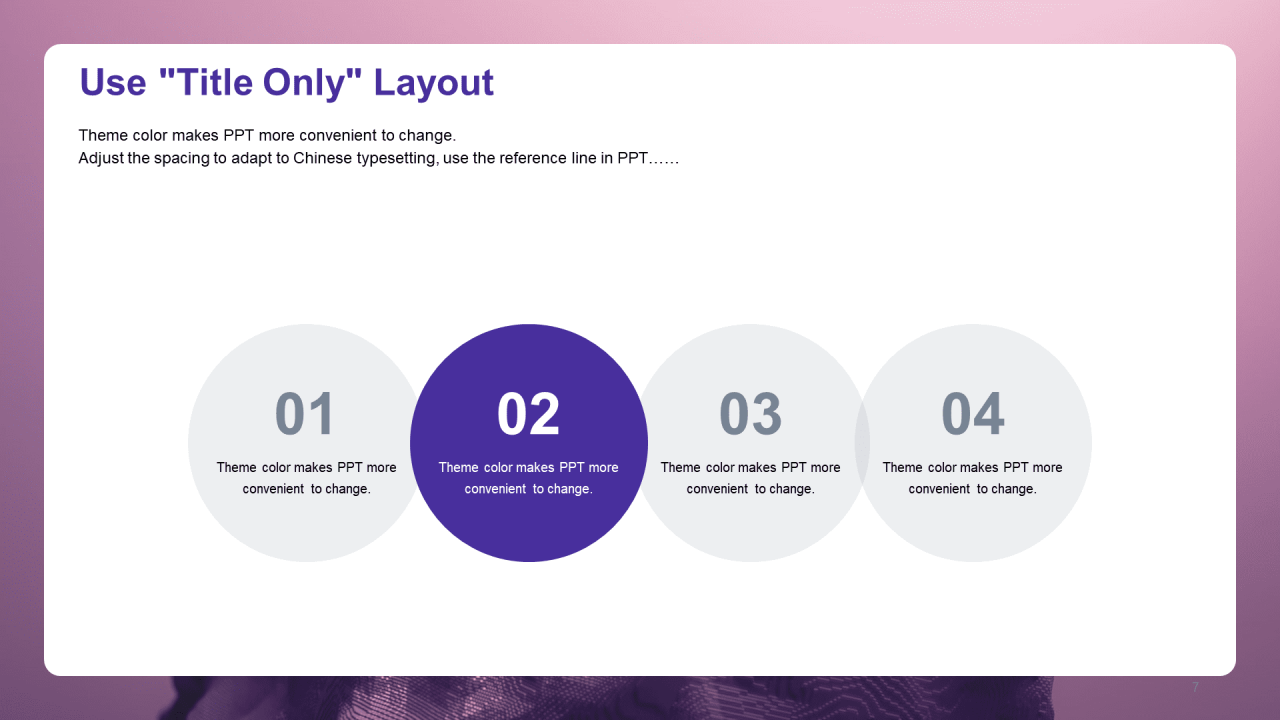 Use "Title Only" Layout

Theme color makes PPT more convenient to change.
Adjust the spacing to adapt to Chinese typesetting, use the reference line in PPT……

01
Theme color makes PPT more convenient to change.

02
Theme color makes PPT more convenient to change.

03
Theme color makes PPT more convenient to change.

04
Theme color makes PPT more convenient to change.

7